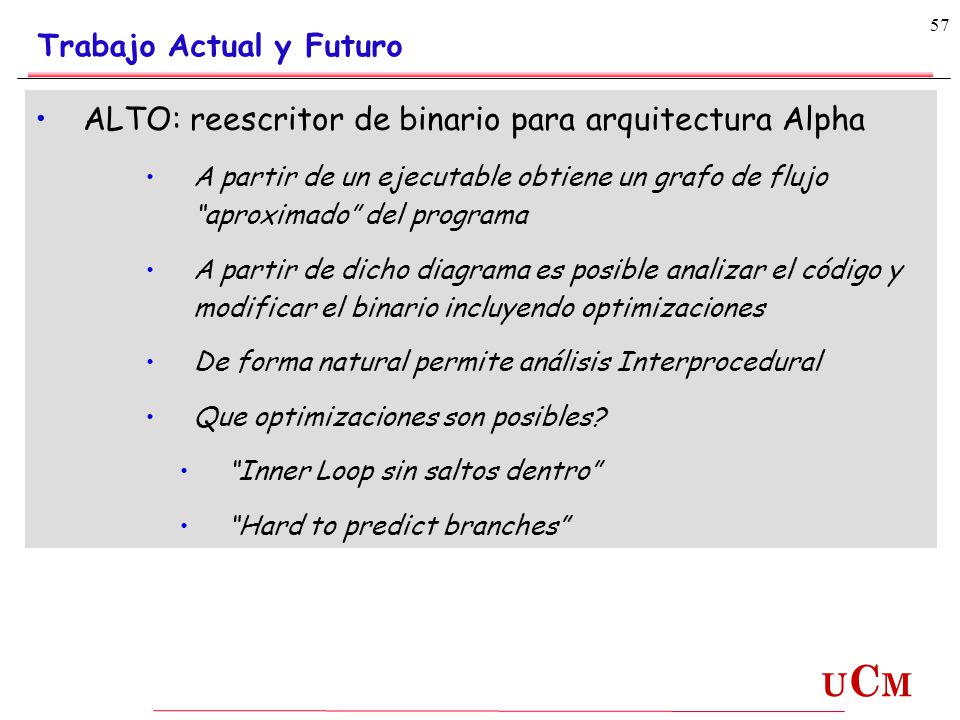 57

Trabajo Actual y Futuro

• ALTO: reescritor de binario para arquitectura Alpha

• A partir de un ejecutable obtiene un grafo de flujo "aproximado" del programa

• A partir de dicho diagrama es posible analizar el código y modificar el binario incluyendo optimizaciones

• De forma natural permite análisis Interprocedural

• Que optimizaciones son posibles?

• "Inner Loop sin saltos dentro"

• "Hard to predict branches"

UCM